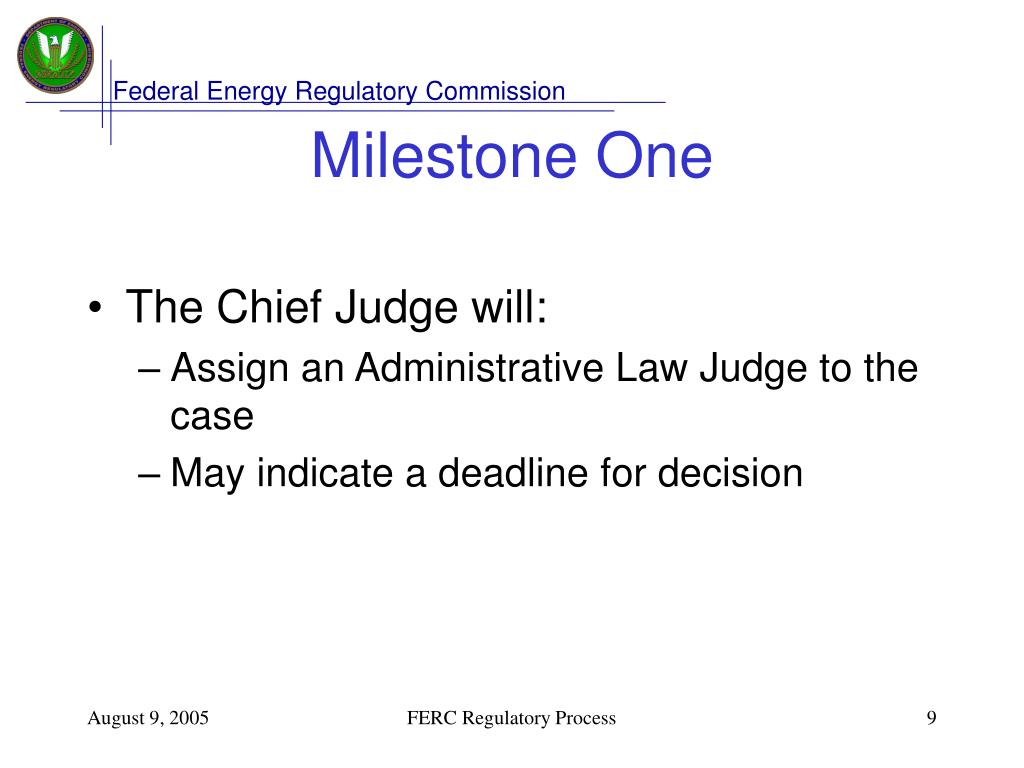 Federal Energy Regulatory Commission

Milestone One

• The Chief Judge will:
– Assign an Administrative Law Judge to the case
– May indicate a deadline for decision

August 9, 2005

FERC Regulatory Process

9